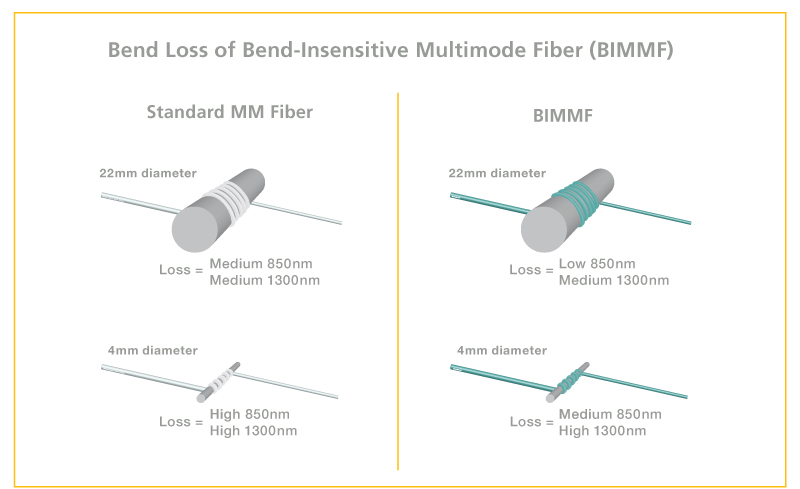 Bend Loss of Bend-Insensitive Multimode Fiber (BIMMF)

Standard MM Fiber

22mm diameter

Loss = Medium 850nm
Medium 1300nm

4mm diameter

Loss = High 850nm
High 1300nm

BIMMF

22mm diameter

Loss = Low 850nm
Medium 1300nm

4mm diameter

Loss = Medium 850nm
High 1300nm